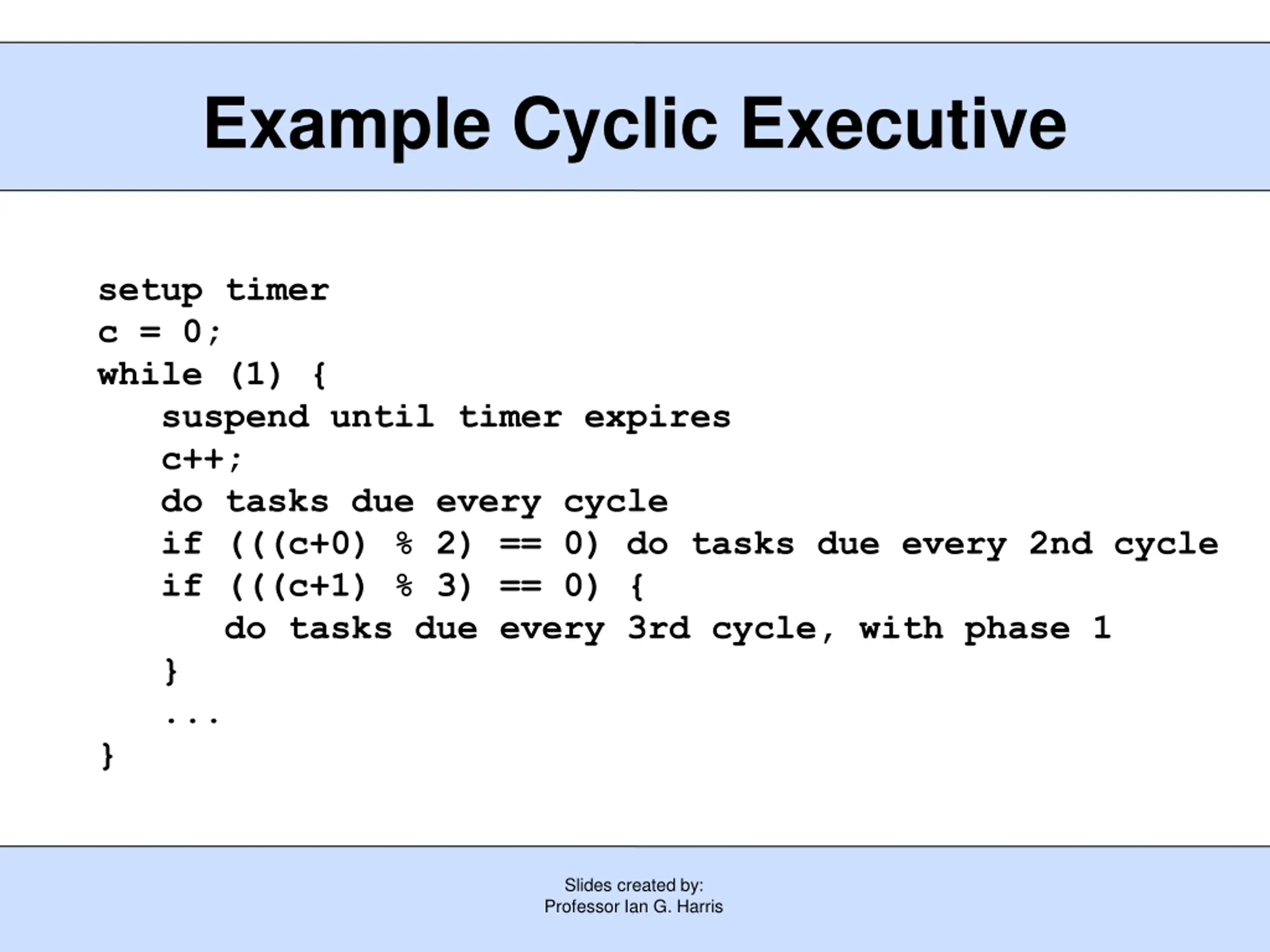 Example Cyclic Executive

setup timer
c = 0;
while (1) {
suspend until timer expires
c++;
do tasks due every cycle
if (((c+0) % 2) == 0) do tasks due every 2nd cycle
if (((c+1) % 3) == 0) {
do tasks due every 3rd cycle, with phase 1
}
...
}

Slides created by:
Professor Ian G. Harris